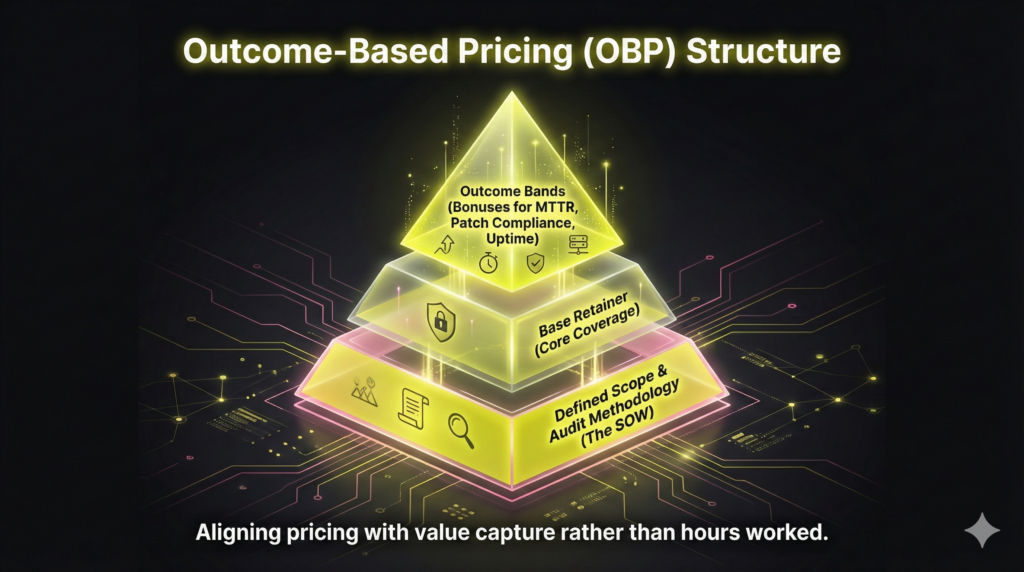 Outcome-Based Pricing (OBP) Structure

Outcome Bands (Bonuses for MTTR, Patch Compliance, Uptime)

Base Retainer (Core Coverage)

Defined Scope & Audit Methodology (The SOW)

Aligning pricing with value capture rather than hours worked.